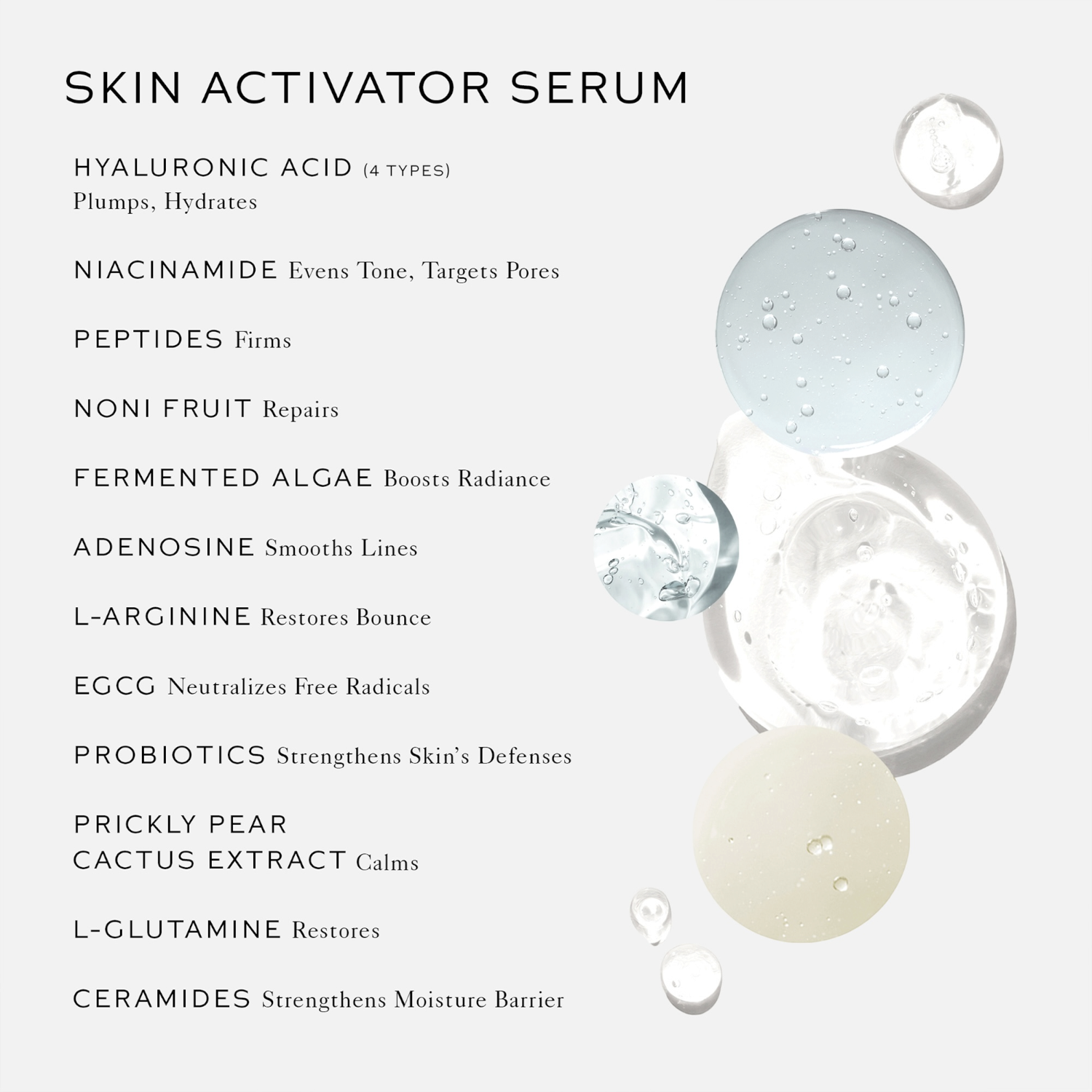 SKIN ACTIVATOR SERUM

HYALURONIC ACID (4 TYPES)
Plumps, Hydrates

NIACINAMIDE Evens Tone, Targets Pores

PEPTIDES Firms

NONI FRUIT Repairs

FERMENTED ALGAE Boosts Radiance

ADENOSINE Smooths Lines

L-ARGININE Restores Bounce

EGCG Neutralizes Free Radicals

PROBIOTICS Strengthens Skin's Defenses

PRICKLY PEAR
CACTUS EXTRACT Calms

L-GLUTAMINE Restores

CERAMIDES Strengthens Moisture Barrier